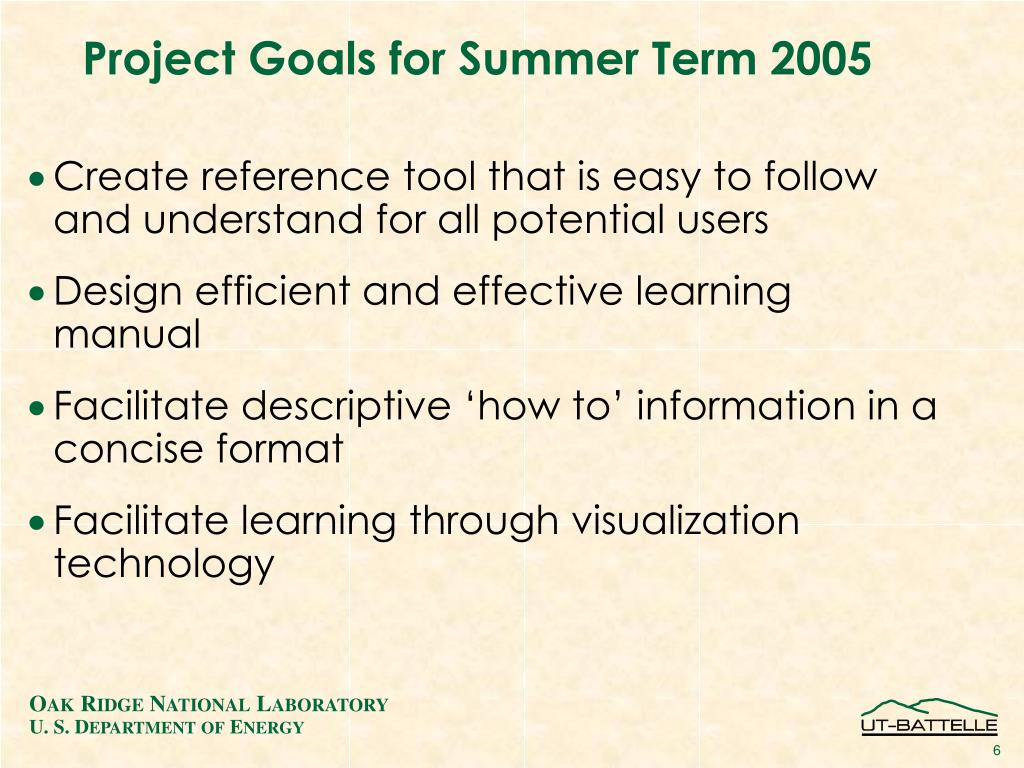 Project Goals for Summer Term 2005

• Create reference tool that is easy to follow and understand for all potential users

• Design efficient and effective learning manual

• Facilitate descriptive ‘how to’ information in a concise format

• Facilitate learning through visualization technology

OAK RIDGE NATIONAL LABORATORY
U. S. DEPARTMENT OF ENERGY

UT-BATTELLE

6